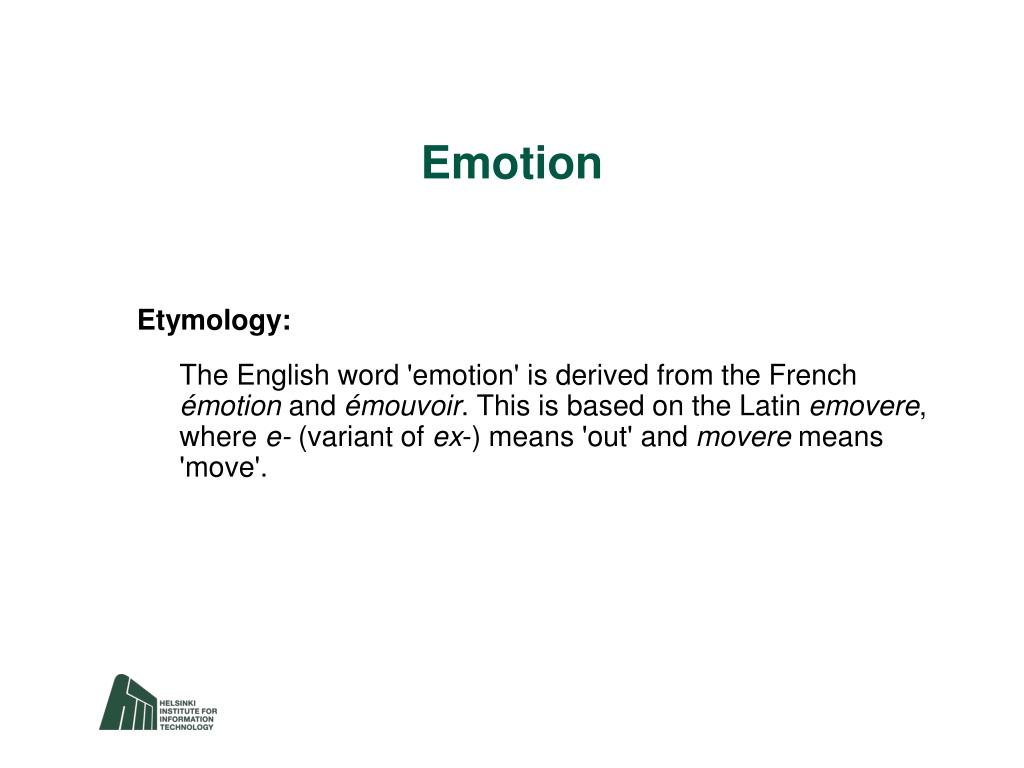 Emotion

Etymology:

The English word 'emotion' is derived from the French émotion and émouvoir. This is based on the Latin emovere, where e- (variant of ex-) means 'out' and movere means 'move'.

HELSINKI INSTITUTE FOR INFORMATION TECHNOLOGY